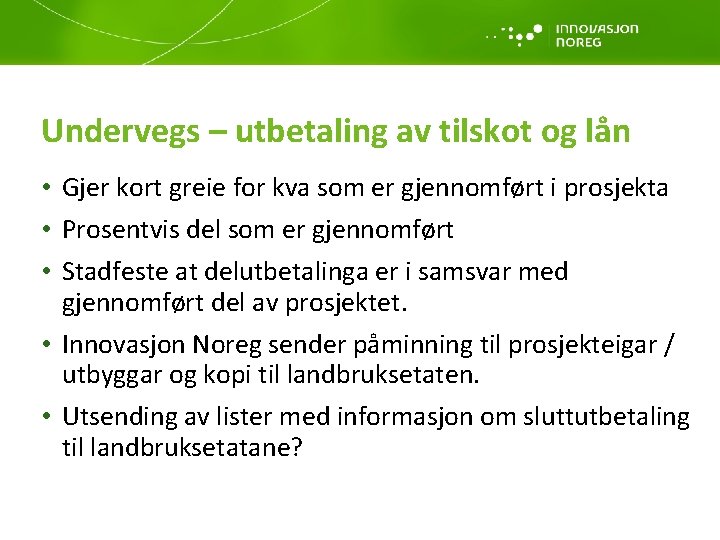 INNOVASJON NOREG

Undervegs – utbetaling av tilskot og lån

• Gjer kort greie for kva som er gjennomført i prosjekta
• Prosentvis del som er gjennomført
• Stadfeste at delutbetalinga er i samsvar med gjennomført del av prosjektet.
• Innovasjon Noreg sender påminning til prosjekteigar / utbyggar og kopi til landbruksetaten.
• Utsending av lister med informasjon om sluttutbetaling til landbruksetatane?